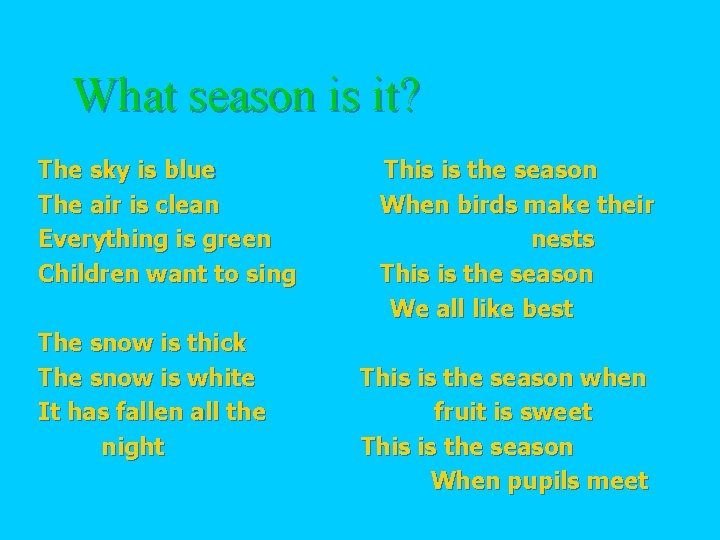 What season is it?

The sky is blue
The air is clean
Everything is green
Children want to sing

The snow is thick
The snow is white
It has fallen all the night

This is the season
When birds make their nests
This is the season
We all like best

This is the season when fruit is sweet
This is the season
When pupils meet